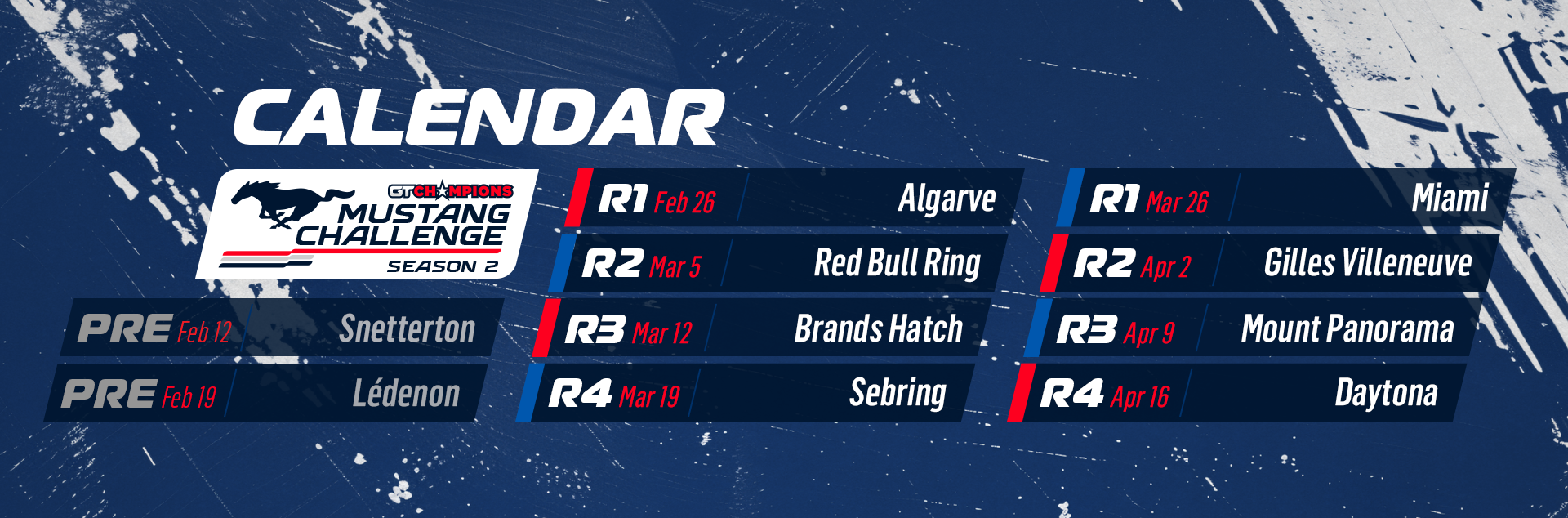 CALENDAR

GTCHAMPIONS MUSTANG CHALLENGE SEASON 2

PRE Feb 12 Snetterton
PRE Feb 19 Lédenon

R1 Feb 26 Algarve
R2 Mar 5 Red Bull Ring
R3 Mar 12 Brands Hatch
R4 Mar 19 Sebring

R1 Mar 26 Miami
R2 Apr 2 Gilles Villeneuve
R3 Apr 9 Mount Panorama
R4 Apr 16 Daytona